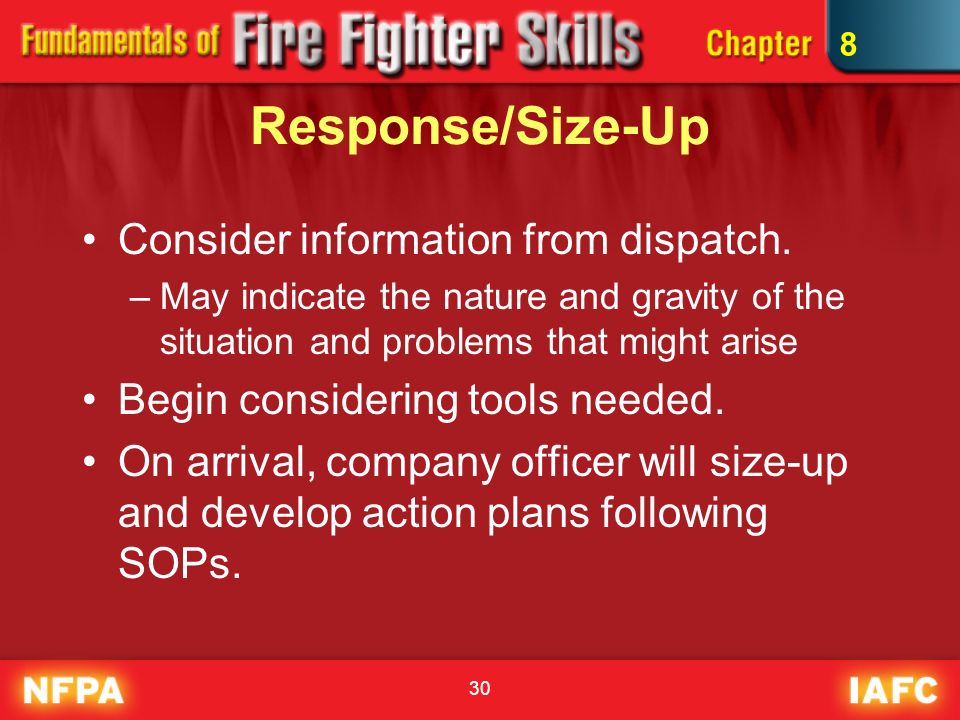 Fundamentals of Fire Fighter Skills Chapter 8

Response/Size-Up

• Consider information from dispatch.
– May indicate the nature and gravity of the situation and problems that might arise
• Begin considering tools needed.
• On arrival, company officer will size-up and develop action plans following SOPs.

NFPA 30 IAFC